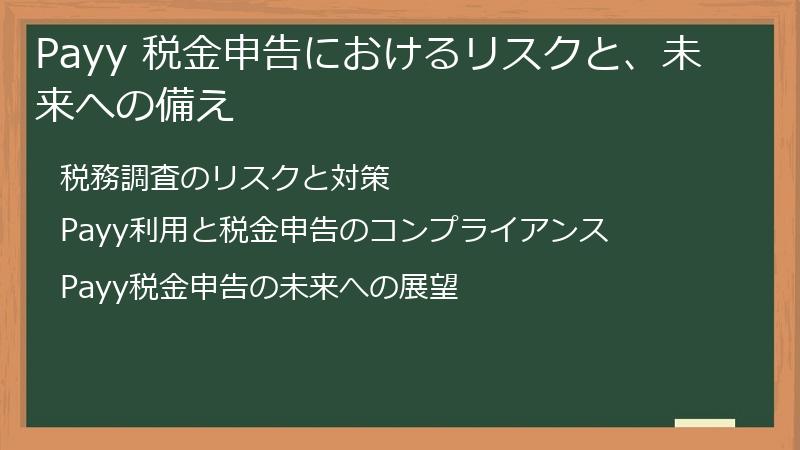 Payy 税金申告におけるリスクと、未来への備え

税務調査のリスクと対策

Payy利用と税金申告のコンプライアンス

Payy税金申告の未来への展望